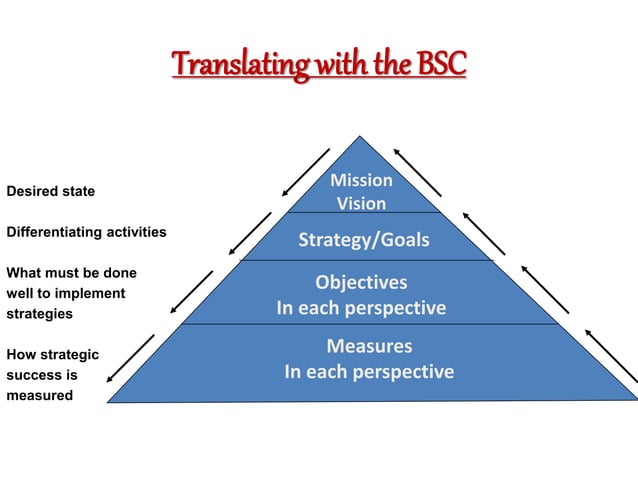 Translating with the BSC

Desired state

Differentiating activities

What must be done well to implement strategies

How strategic success is measured

Mission
Vision

Strategy/Goals

Objectives
In each perspective

Measures
In each perspective